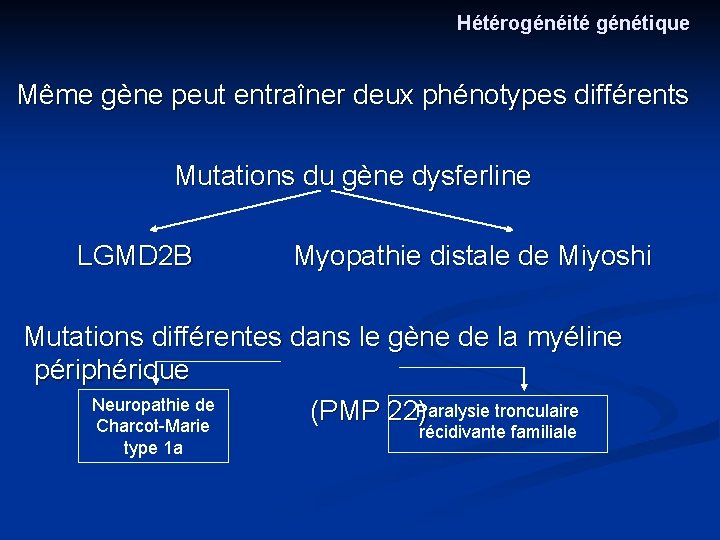 Hétérogénéité génétique

Même gène peut entraîner deux phénotypes différents

Mutations du gène dysferline

LGMD2B

Myopathie distale de Miyoshi

Mutations différentes dans le gène de la myéline périphérique (PMP 22)

Neuropathie de Charcot-Marie type 1a

Paralysie tronculaire récidivante familiale